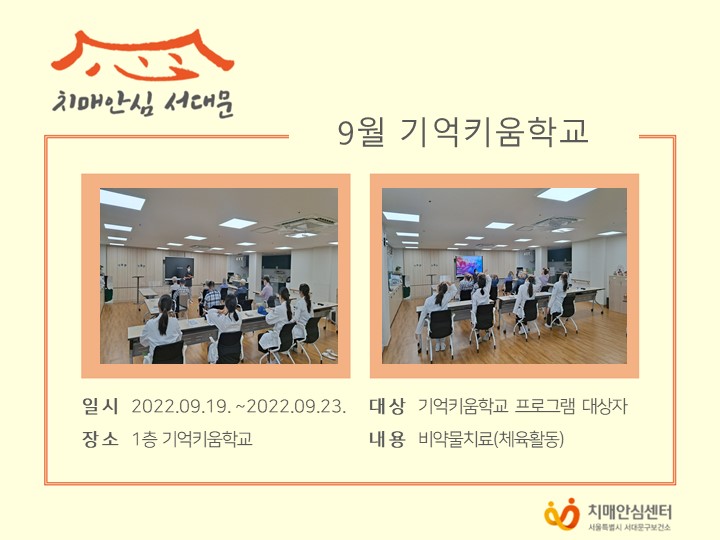 치매안심 서대문

9월 기억키움학교

일시 2022.09.19. ~2022.09.23.

장소 1층 기억키움학교

대상 기억키움학교 프로그램 대상자

내용 비약물치료(체육활동)

치매안심센터
서울특별시 서대문구보건소